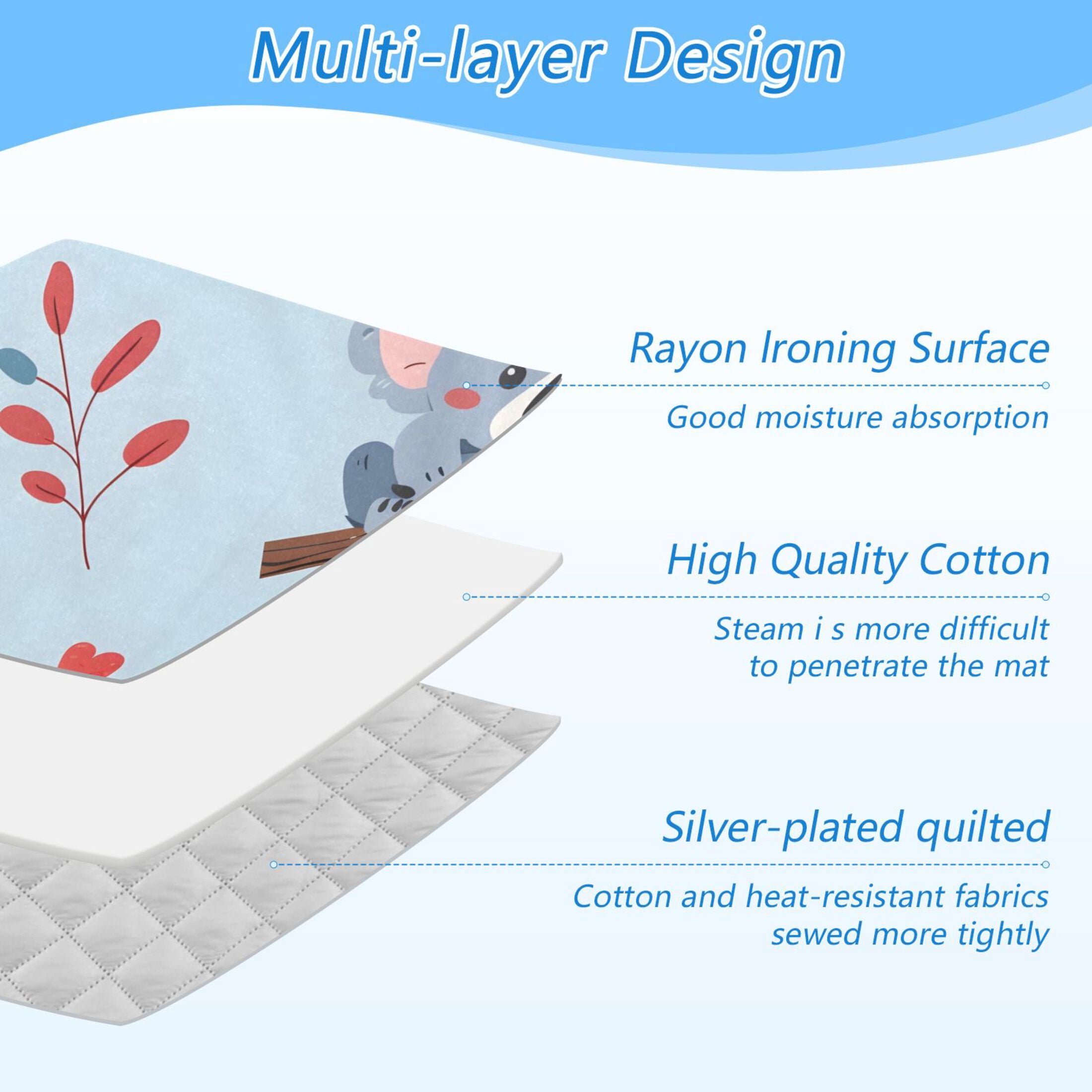 Multi-layer Design

Rayon Ironing Surface

Good moisture absorption

High Quality Cotton

Steam i s more difficult to penetrate the mat

Silver-plated quilted

Cotton and heat-resistant fabrics sewed more tightly